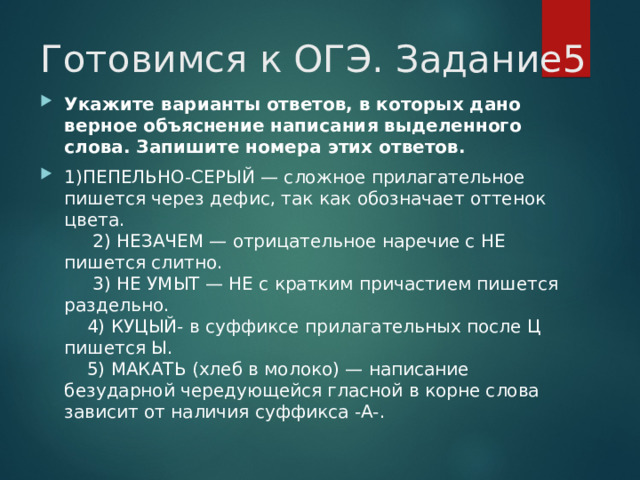 Готовимся к ОГЭ. Задание5

Укажите варианты ответов, в которых дано верное объяснение написания выделенного слова. Запишите номера этих ответов.

1)ПЕПЕЛЬНО-СЕРЫЙ — сложное прилагательное пишется через дефис, так как обозначает оттенок цвета.
2) НЕЗАЧЕМ — отрицательное наречие с НЕ пишется слитно.
3) НЕ УМЫТ — НЕ с кратким причастием пишется раздельно.
4) КУЦЫЙ- в суффиксе прилагательных после Ц пишется Ы.
5) МАКАТЬ (хлеб в молоко) — написание безударной чередующейся гласной в корне слова зависит от наличия суффикса -А-.